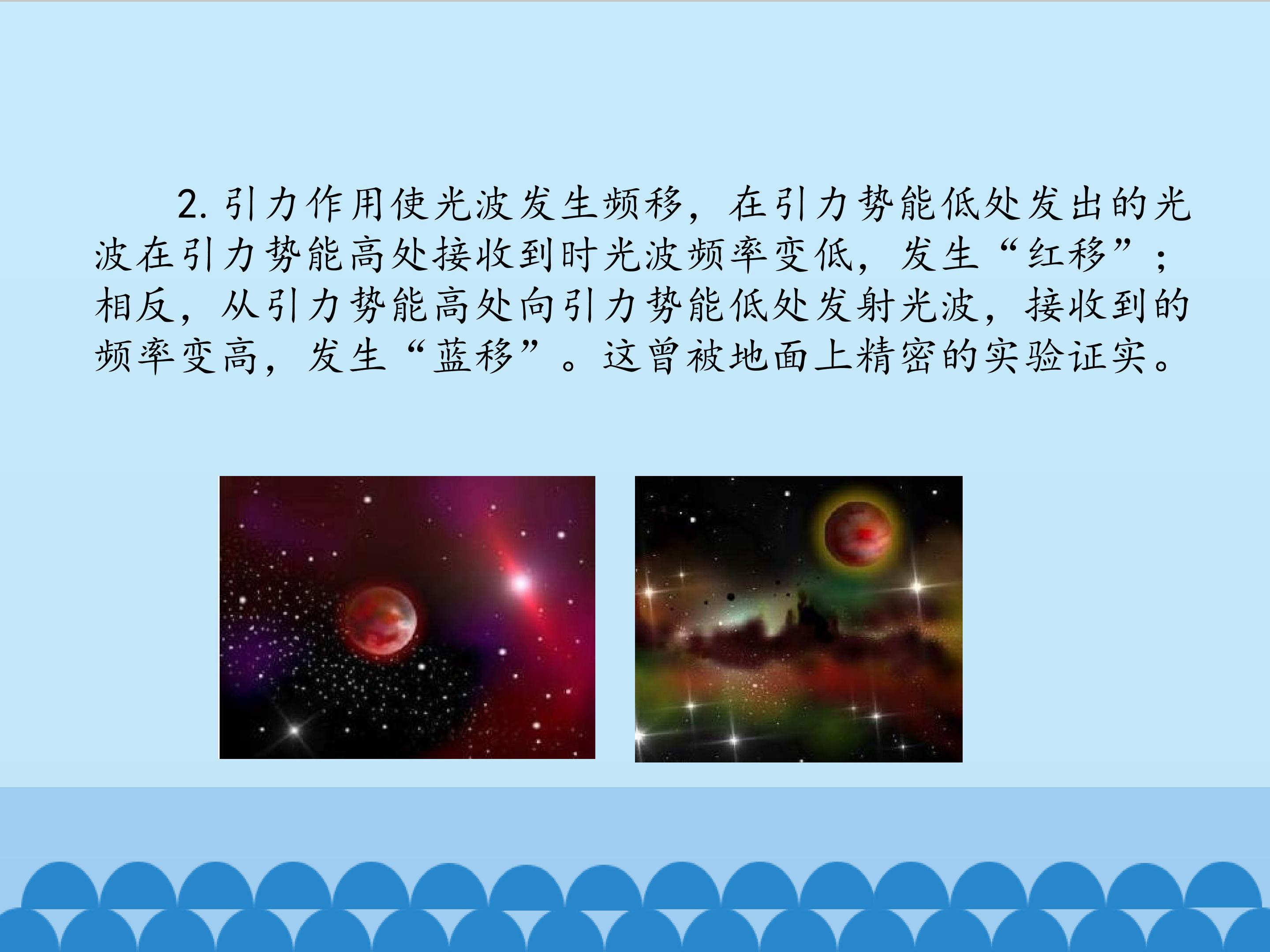 2. 引力作用使光波发生频移，在引力势能低处发出的光波在引力势能高处接收到时光波频率变低，发生“红移”；相反，从引力势能高处向引力势能低处发射光波，接收到的频率变高，发生“蓝移”。这曾被地面上精密的实验证实。